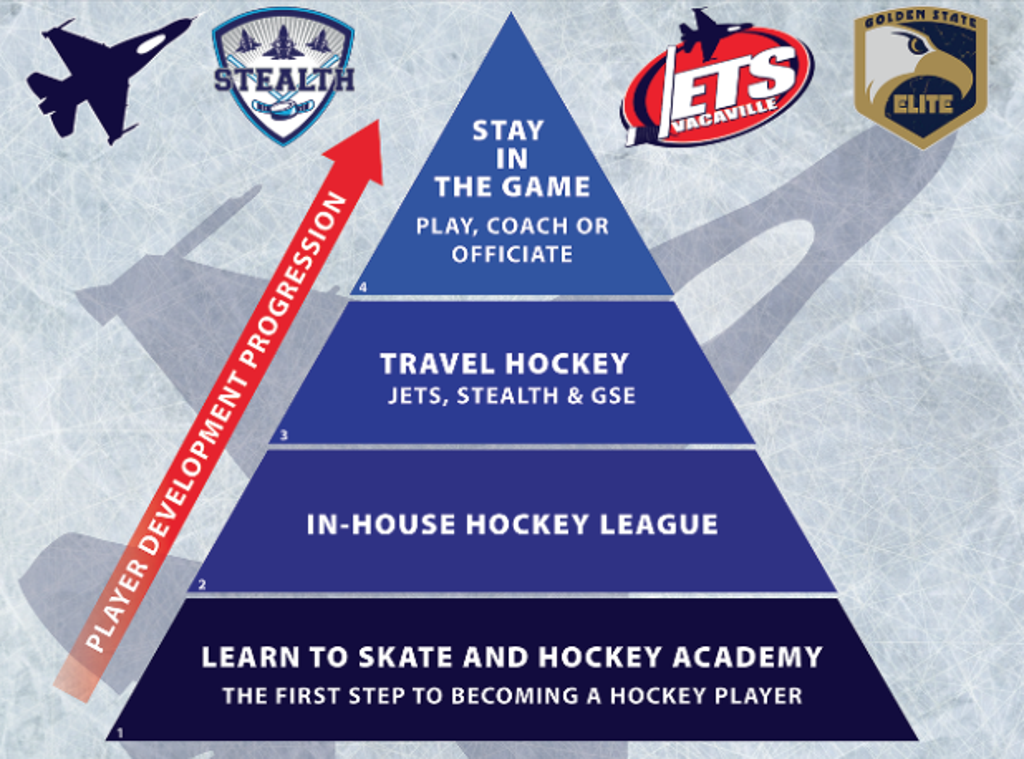 STEALTH

JETS VACAVILLE

GOLDEN STATE ELITE

PLAYER DEVELOPMENT PROGRESSION

STAY IN THE GAME
PLAY, COACH OR OFFICIATE
4

TRAVEL HOCKEY
JETS, STEALTH & GSE
3

IN-HOUSE HOCKEY LEAGUE
2

LEARN TO SKATE AND HOCKEY ACADEMY
THE FIRST STEP TO BECOMING A HOCKEY PLAYER
1